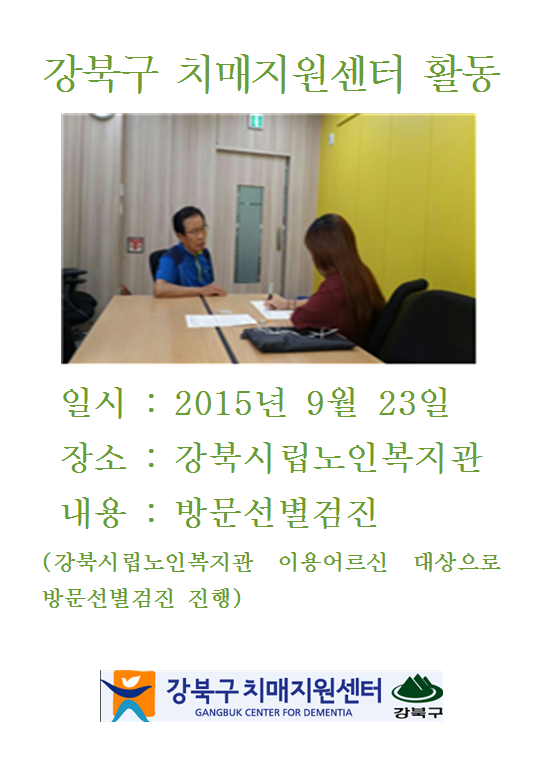 강북구 치매지원센터 활동

일시 : 2015년 9월 23일

장소 : 강북시립노인복지관

내용 : 방문선별검진

(강북시립노인복지관 이용어르신 대상으로 방문선별검진 진행)

강북구 치매지원센터
GANGBUK CENTER FOR DEMENTIA
강북구